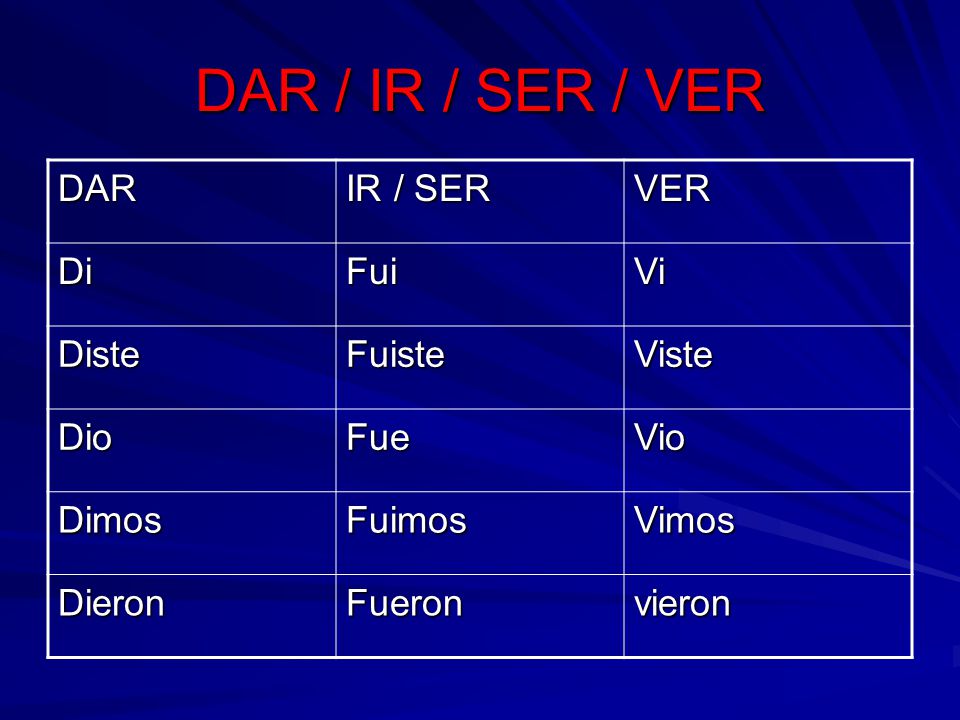 DAR / IR / SER / VER

| DAR | IR / SER | VER |
|---|---|---|
| Di | Fui | Vi |
| Diste | Fuiste | Viste |
| Dio | Fue | Vio |
| Dimos | Fuimos | Vimos |
| Dieron | Fueron | vieron |